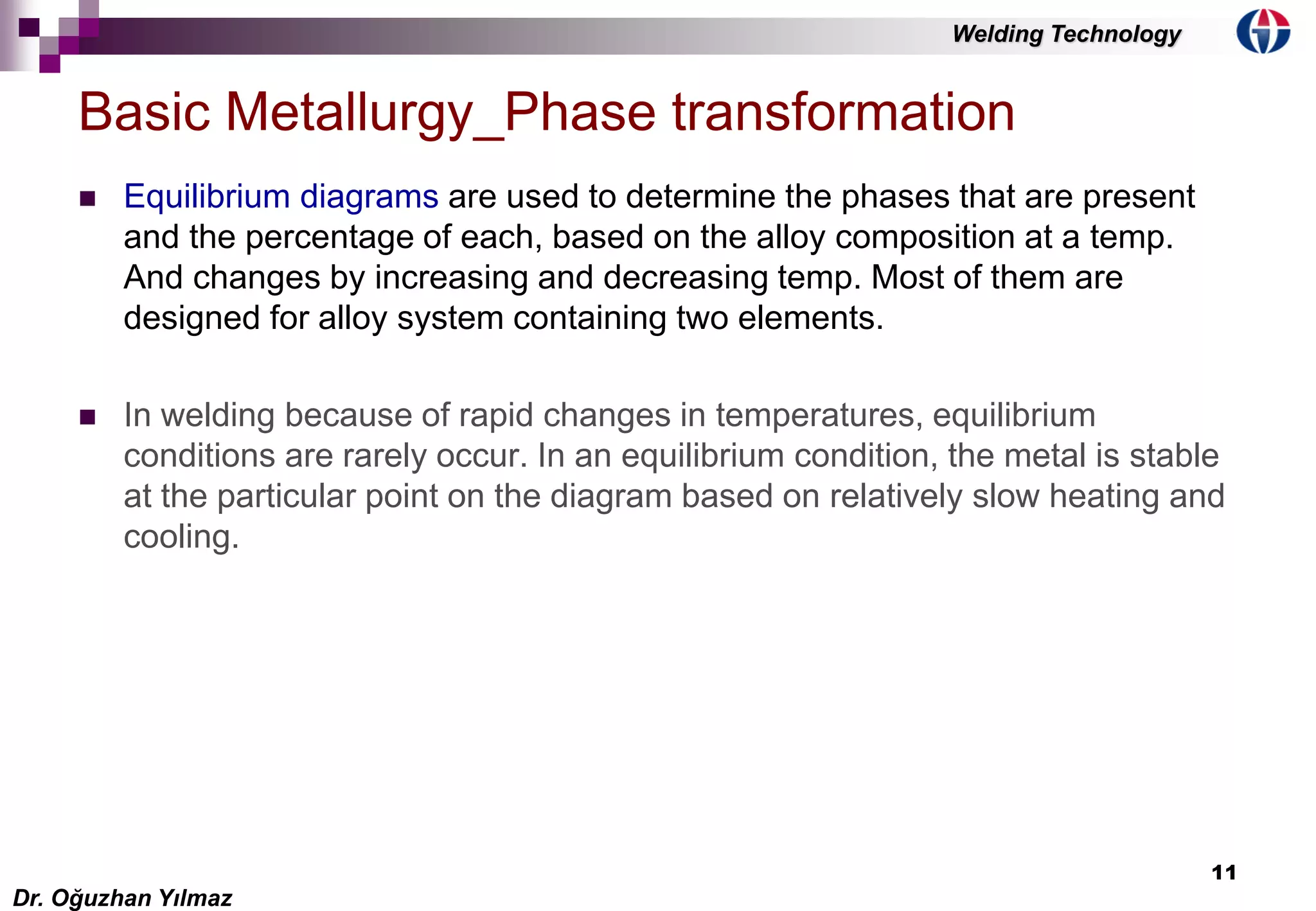 Welding Technology

Basic Metallurgy_Phase transformation

Equilibrium diagrams are used to determine the phases that are present and the percentage of each, based on the alloy composition at a temp. And changes by increasing and decreasing temp. Most of them are designed for alloy system containing two elements.

In welding because of rapid changes in temperatures, equilibrium conditions are rarely occur. In an equilibrium condition, the metal is stable at the particular point on the diagram based on relatively slow heating and cooling.

11

Dr. Oğuzhan Yılmaz